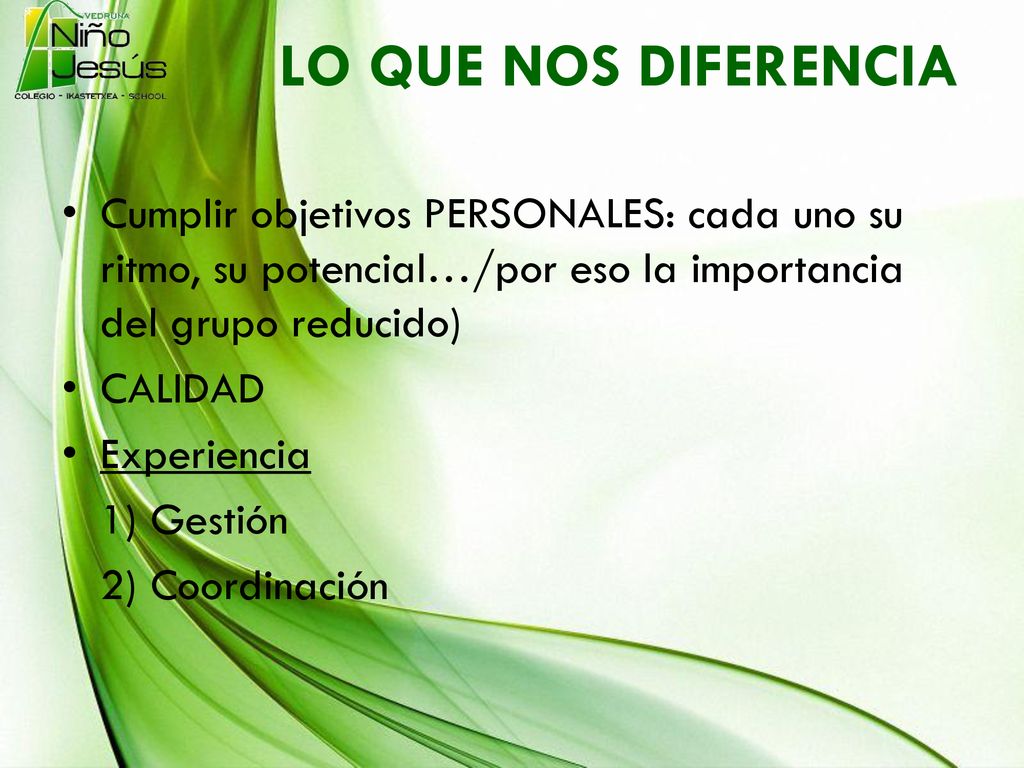 VEDRUNA
Niño Jesús
COLEGIO - IKASTETXEA - SCHOOL

LO QUE NOS DIFERENCIA

• Cumplir objetivos PERSONALES: cada uno su ritmo, su potencial…/por eso la importancia del grupo reducido)
• CALIDAD
• Experiencia
1) Gestión
2) Coordinación